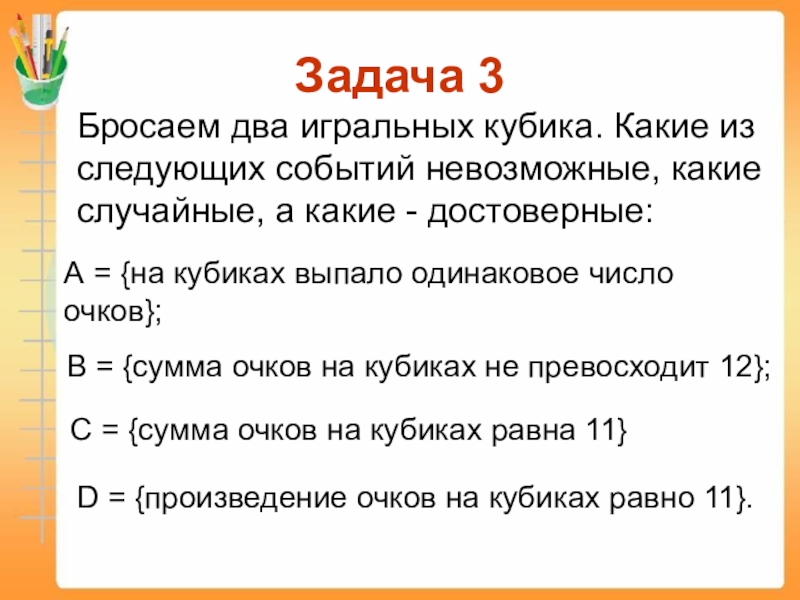 Задача 3

Бросаем два игральных кубика. Какие из следующих событий невозможные, какие случайные, а какие - достоверные:

A = {на кубиках выпало одинаковое число очков};

B = {сумма очков на кубиках не превосходит 12};

C = {сумма очков на кубиках равна 11}

D = {произведение очков на кубиках равно 11}.